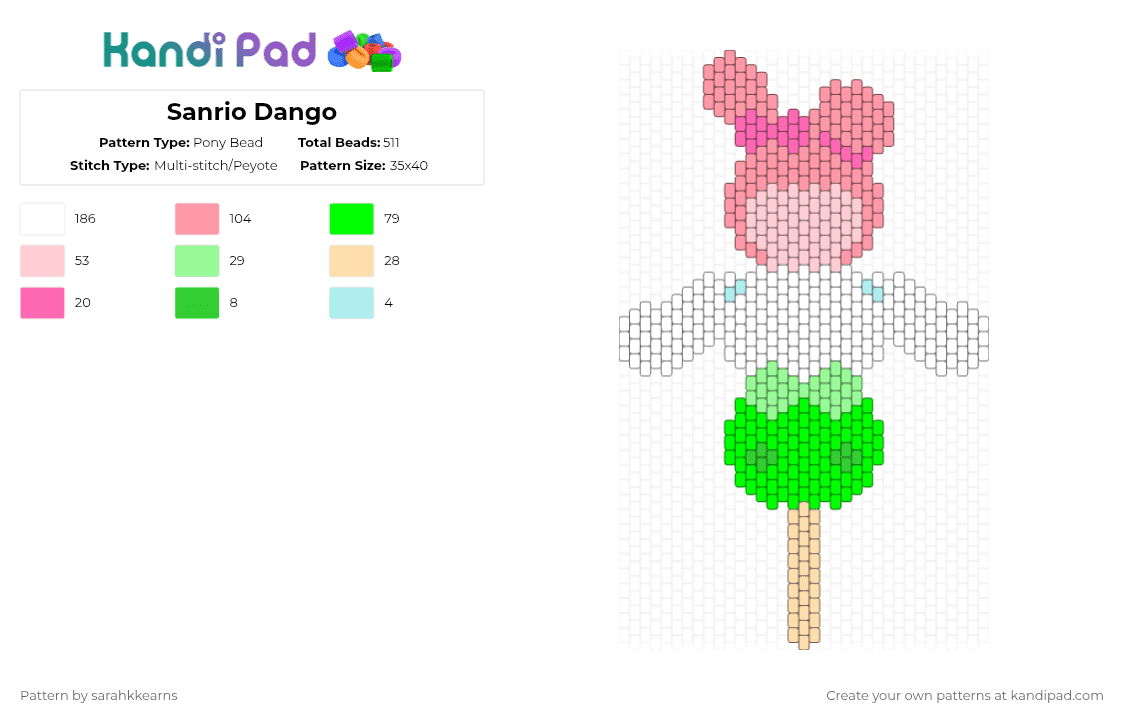 Kandi Pad

Sanrio Dango

Pattern Type: Pony Bead
Total Beads: 511
Stitch Type: Multi-stitch/Peyote
Pattern Size: 35x40

186
104
79
53
29
28
20
8
4

Pattern by sarahkkearns

Create your own patterns at kandipad.com